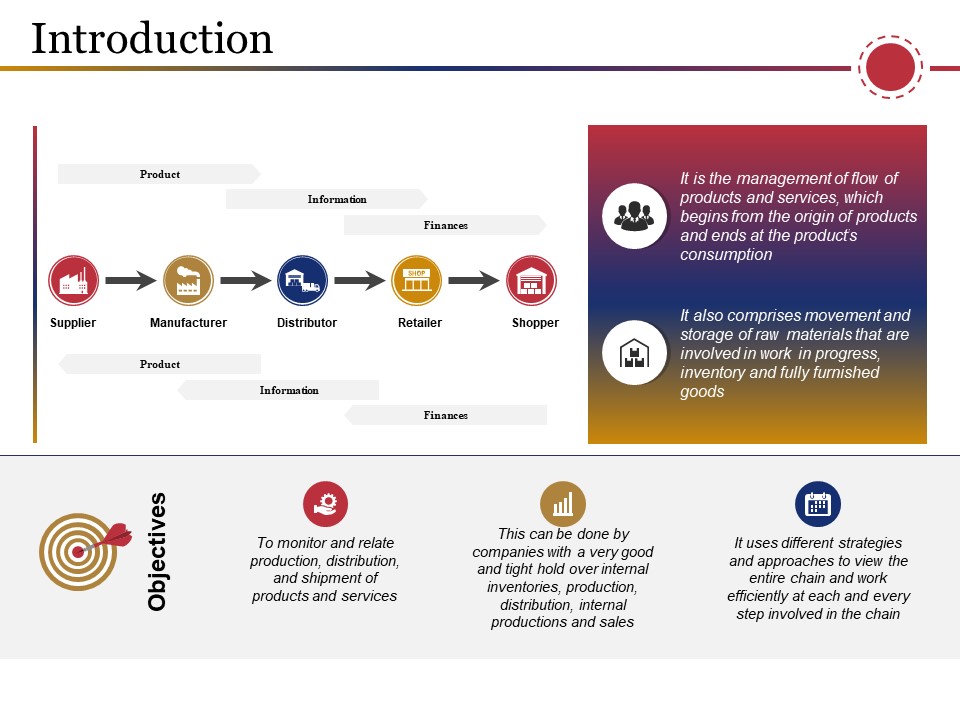 Introduction

Product

Information

Finances

SHOP

Supplier

Manufacturer

Distributor

Retailer

Shopper

Product

Information

Finances

It is the management of flow of products and services, which begins from the origin of products and ends at the product's consumption

It also comprises movement and storage of raw materials that are involved in work in progress, inventory and fully furnished goods

Objectives

To monitor and relate production, distribution, and shipment of products and services

This can be done by companies with a very good and tight hold over internal inventories, production, distribution, internal productions and sales

It uses different strategies and approaches to view the entire chain and work efficiently at each and every step involved in the chain